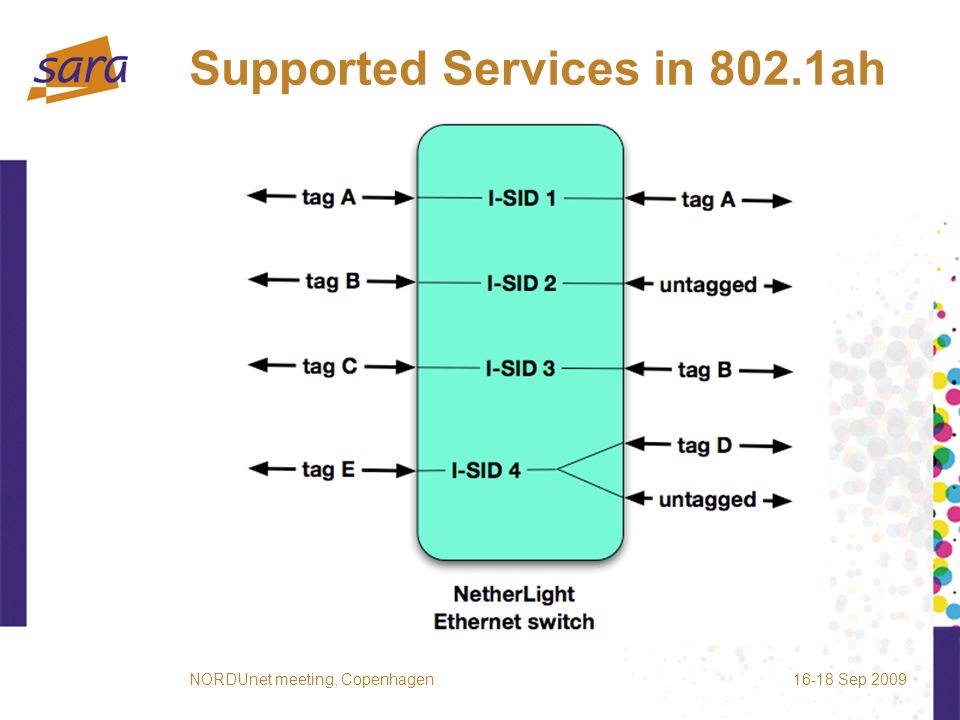 sara

Supported Services in 802.1ah

tag A
I-SID 1
tag A

tag B
I-SID 2
untagged

tag C
I-SID 3
tag B

tag E
I-SID 4
tag D
untagged

NetherLight
Ethernet switch

NORDUnet meeting, Copenhagen

16-18 Sep 2009